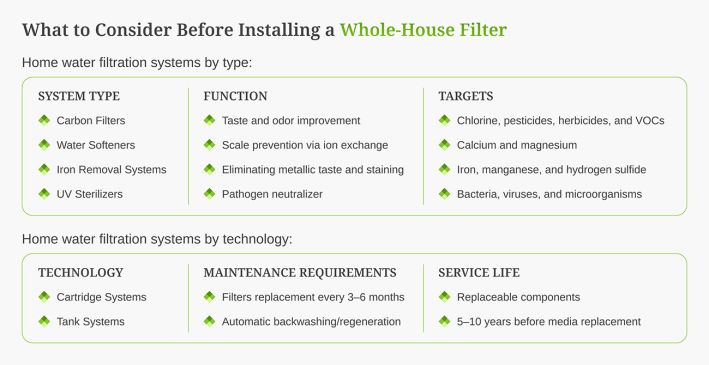 What to Consider Before Installing a Whole-House Filter

Home water filtration systems by type:

| SYSTEM TYPE | FUNCTION | TARGETS |
|---|---|---|
| Carbon Filters | Taste and odor improvement | Chlorine, pesticides, herbicides, and VOCs |
| Water Softeners | Scale prevention via ion exchange | Calcium and magnesium |
| Iron Removal Systems | Eliminating metallic taste and staining | Iron, manganese, and hydrogen sulfide |
| UV Sterilizers | Pathogen neutralizer | Bacteria, viruses, and microorganisms |

Home water filtration systems by technology:

| TECHNOLOGY | MAINTENANCE REQUIREMENTS | SERVICE LIFE |
|---|---|---|
| Cartridge Systems | Filters replacement every 3–6 months | Replaceable components |
| Tank Systems | Automatic backwashing/regeneration | 5–10 years before media replacement |